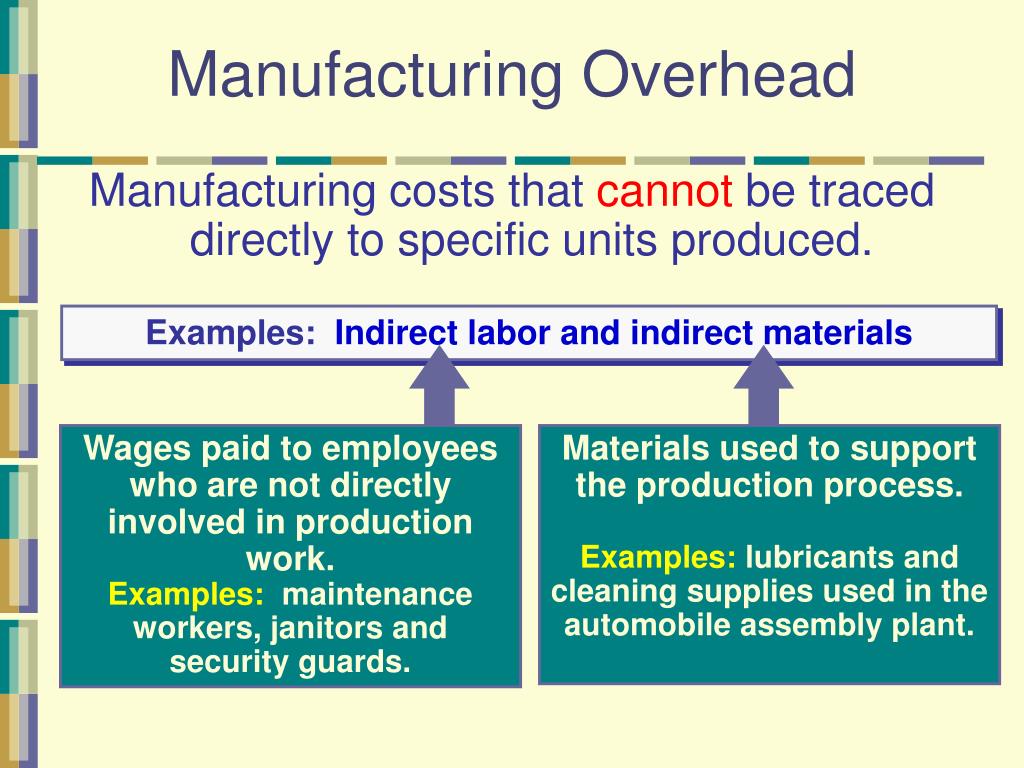 Manufacturing Overhead

Manufacturing costs that cannot be traced directly to specific units produced.

Examples: Indirect labor and indirect materials

Wages paid to employees who are not directly involved in production work.
Examples: maintenance workers, janitors and security guards.

Materials used to support the production process.

Examples: lubricants and cleaning supplies used in the automobile assembly plant.